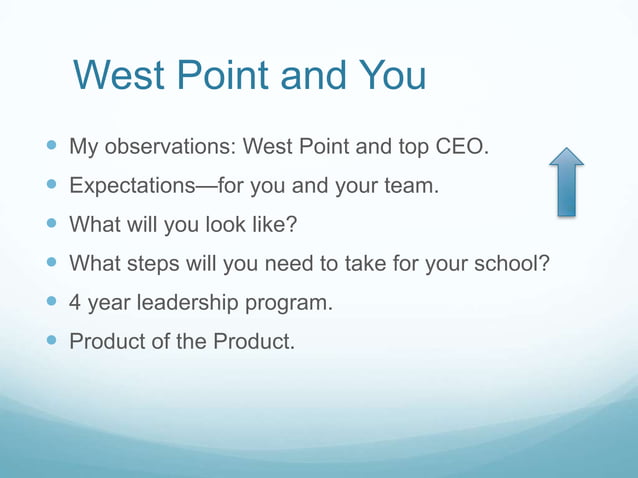 West Point and You

- My observations: West Point and top CEO.
- Expectations—for you and your team.
- What will you look like?
- What steps will you need to take for your school?
- 4 year leadership program.
- Product of the Product.